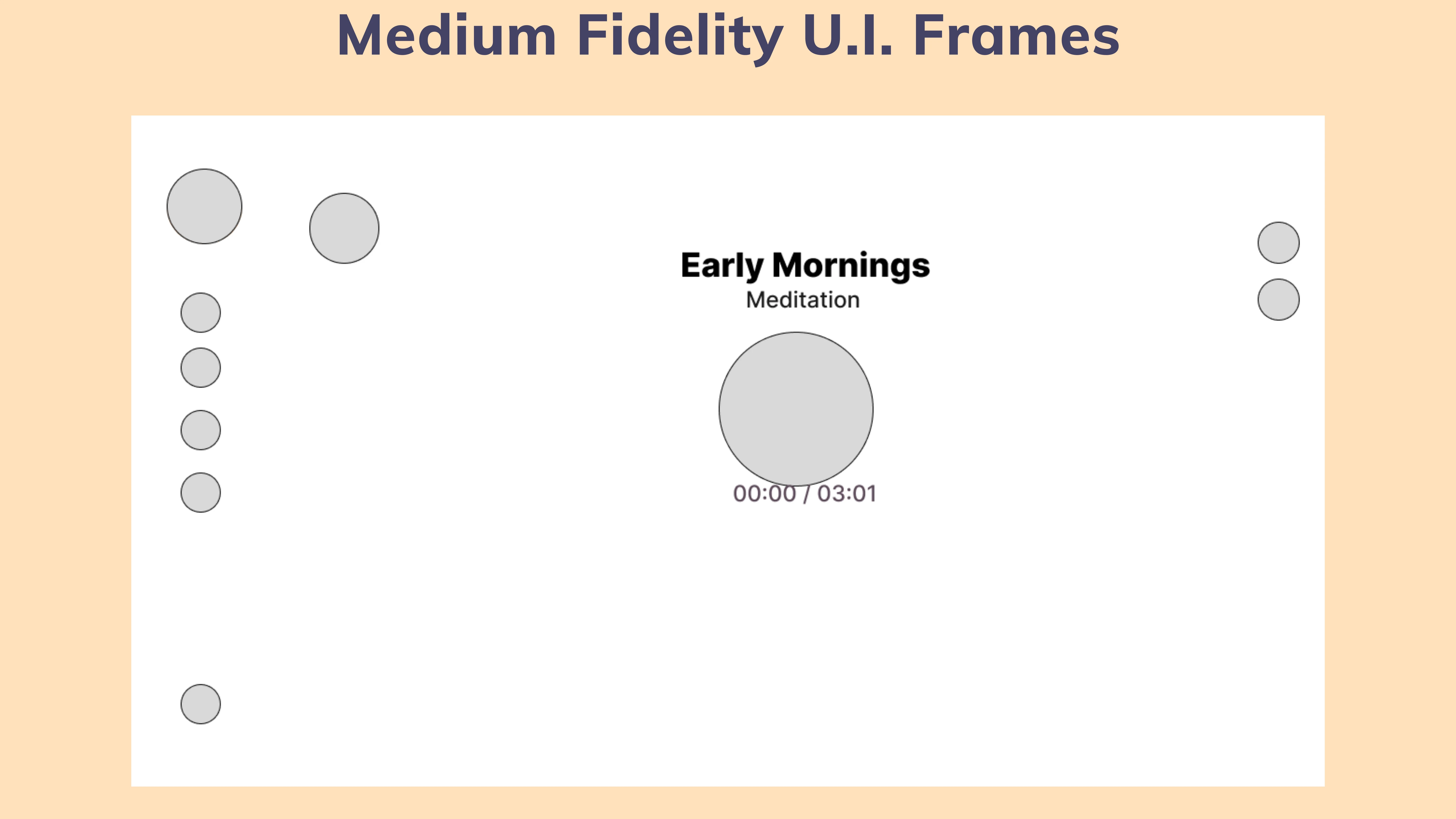 Medium Fidelity U.I. Frames

Early Mornings
Meditation

00:00 / 03:01